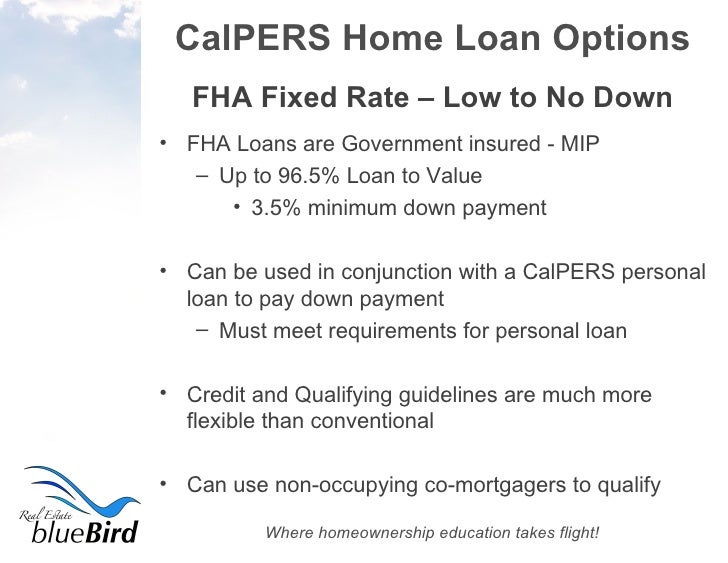 CalPERS Home Loan Options

FHA Fixed Rate – Low to No Down

• FHA Loans are Government insured - MIP
– Up to 96.5% Loan to Value
• 3.5% minimum down payment

• Can be used in conjunction with a CalPERS personal loan to pay down payment
– Must meet requirements for personal loan

• Credit and Qualifying guidelines are much more flexible than conventional

• Can use non-occupying co-mortgagers to qualify

Real Estate blueBird

Where homeownership education takes flight!